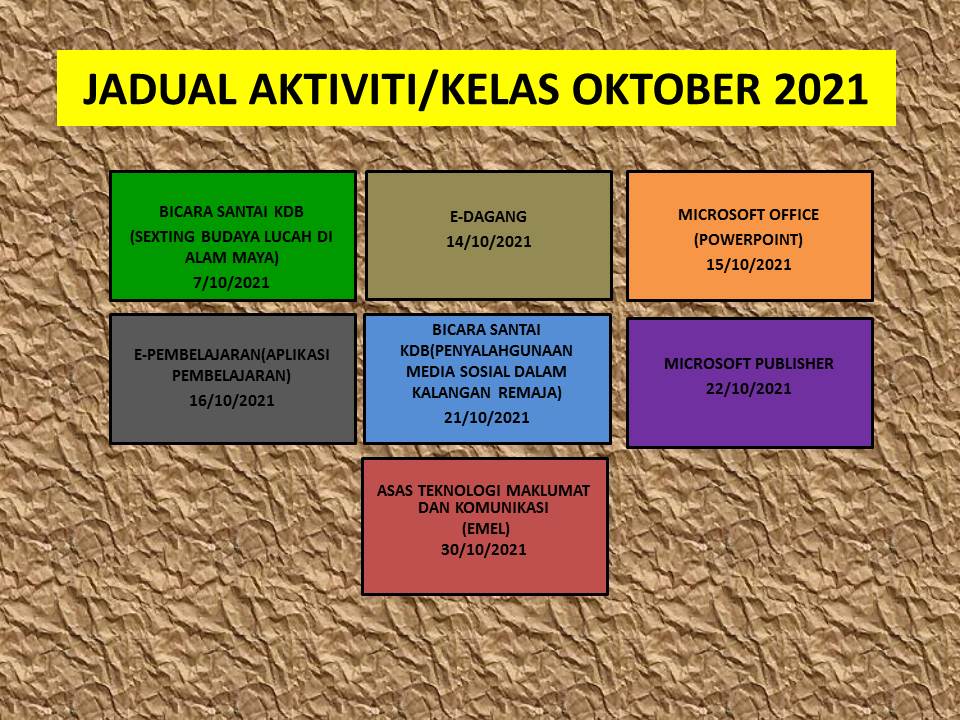 JADUAL AKTIVITI/KELAS OKTOBER 2021

BICARA SANTAI KDB
(SEXTING BUDAYA LUCAH DI ALAM MAYA)
7/10/2021

E-DAGANG
14/10/2021

MICROSOFT OFFICE
(POWERPOINT)
15/10/2021

E-PEMBELAJARAN(APLIKASI PEMBELAJARAN)
16/10/2021

BICARA SANTAI KDB(PENYALAHGUNAAN MEDIA SOSIAL DALAM KALANGAN REMAJA)
21/10/2021

MICROSOFT PUBLISHER
22/10/2021

ASAS TEKNOLOGI MAKLUMAT DAN KOMUNIKASI
(EMEL)
30/10/2021